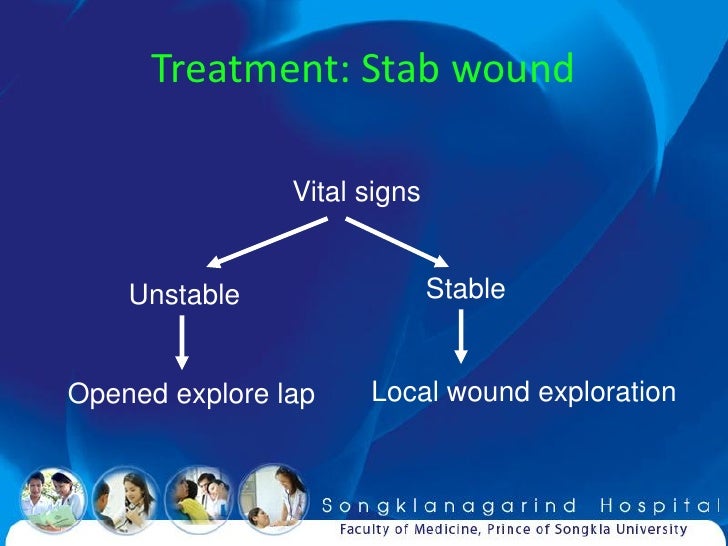 Treatment: Stab wound

Vital signs

Unstable

Stable

Opened explore lap

Local wound exploration

Songklanagarind Hospital

Faculty of Medicine, Prince of Songkla University